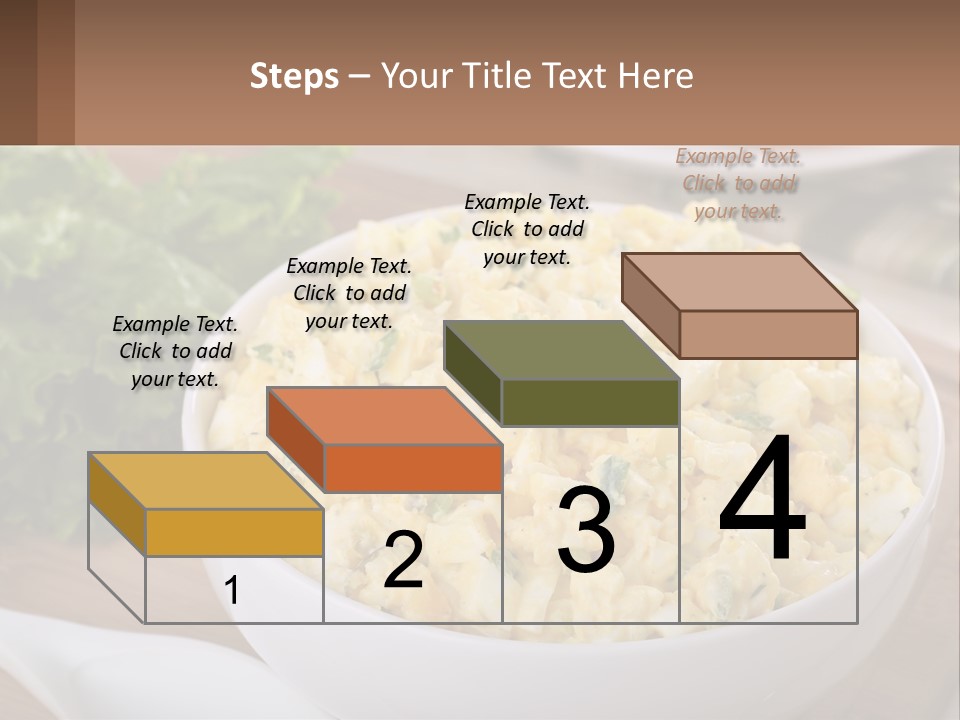 Steps – Your Title Text Here

Example Text. Click to add your text.

Example Text. Click to add your text.

Example Text. Click to add your text.

Example Text. Click to add your text.

1

2

3

4